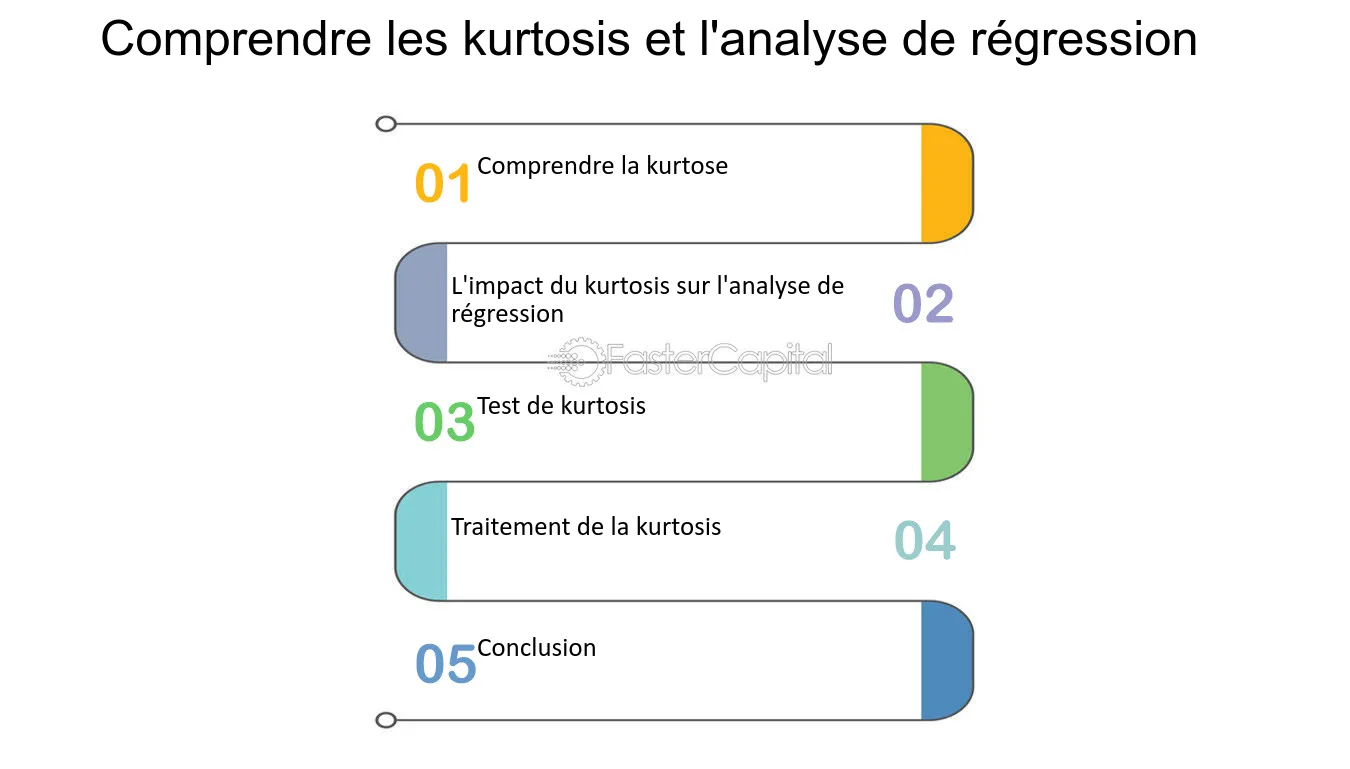 Comprendre les kurtosis et l'analyse de régression

01 Comprendre la kurtose

L'impact du kurtosis sur l'analyse de régression 02

FasterCapital

03 Test de kurtosis

Traitement de la kurtosis 04

05 Conclusion